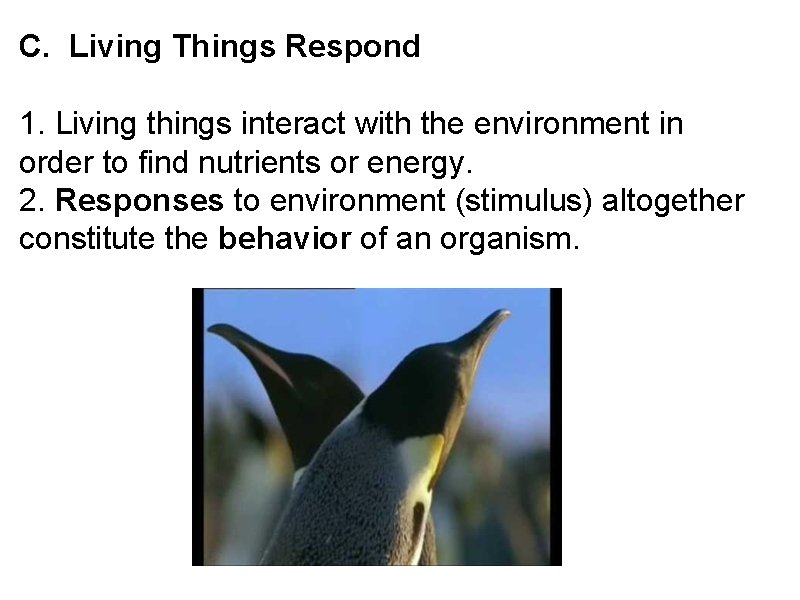 C. Living Things Respond

1. Living things interact with the environment in order to find nutrients or energy.
2. Responses to environment (stimulus) altogether constitute the behavior of an organism.